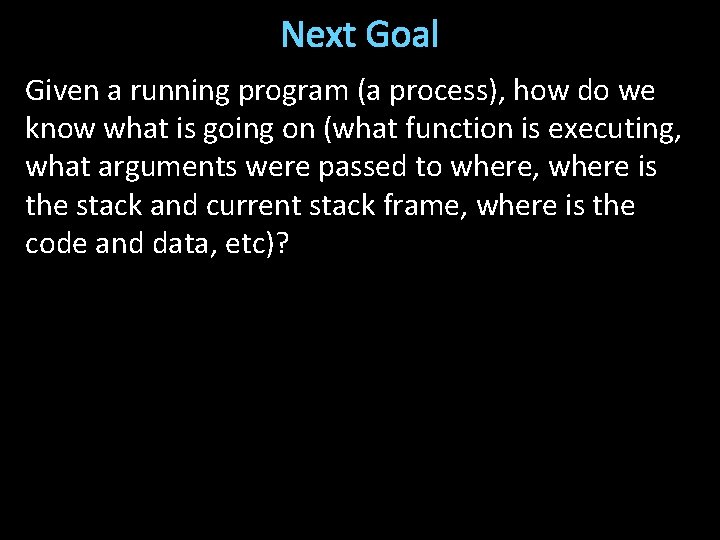 Next Goal

Given a running program (a process), how do we know what is going on (what function is executing, what arguments were passed to where, where is the stack and current stack frame, where is the code and data, etc)?